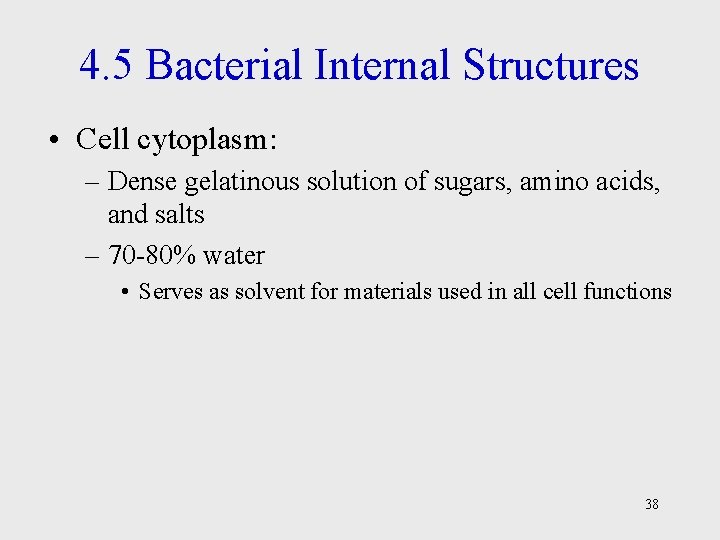 4.5 Bacterial Internal Structures

• Cell cytoplasm:
  – Dense gelatinous solution of sugars, amino acids, and salts
  – 70-80% water
    • Serves as solvent for materials used in all cell functions

38